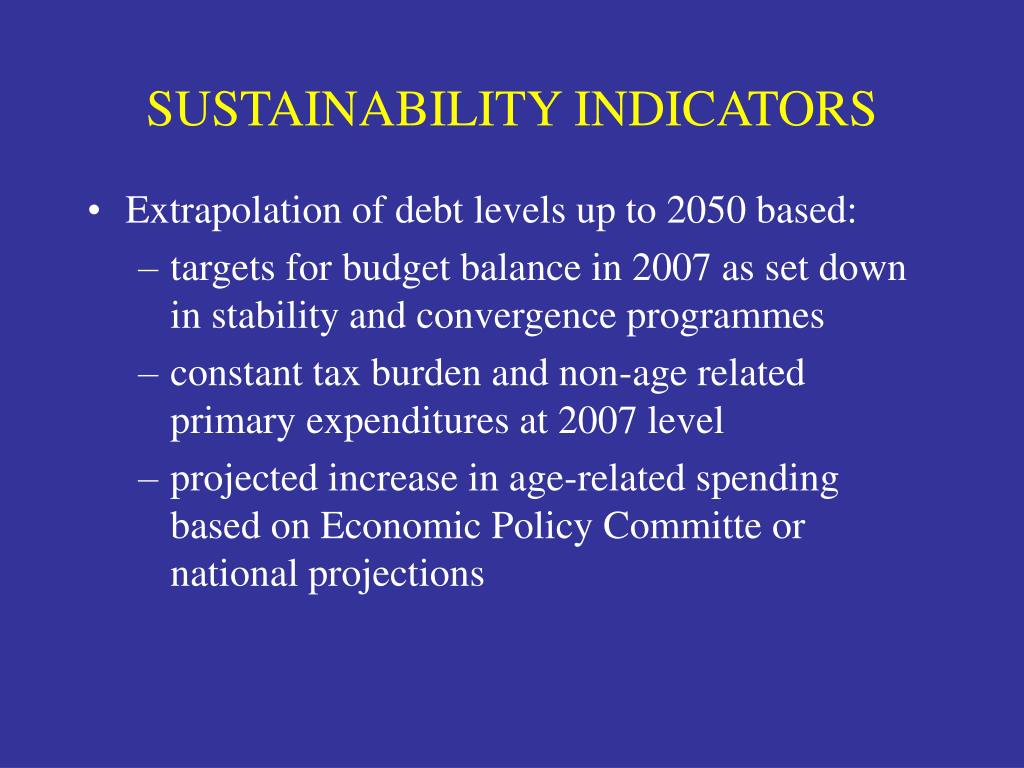 SUSTAINABILITY INDICATORS

• Extrapolation of debt levels up to 2050 based:
– targets for budget balance in 2007 as set down in stability and convergence programmes
– constant tax burden and non-age related primary expenditures at 2007 level
– projected increase in age-related spending based on Economic Policy Committe or national projections